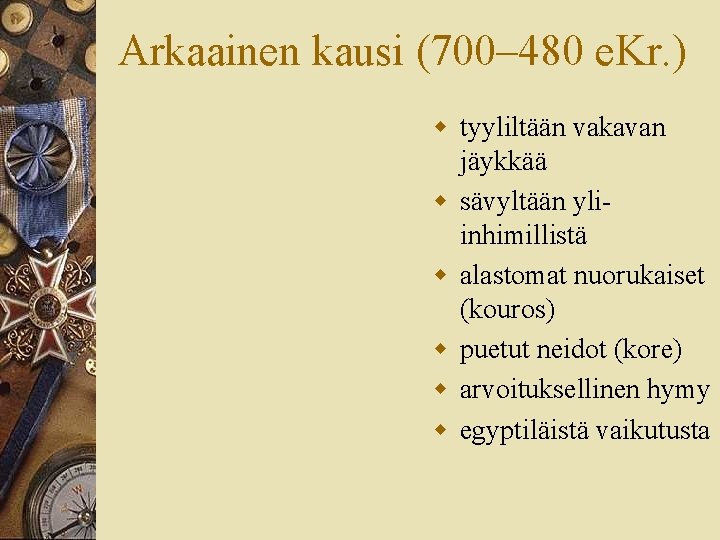 Arkaainen kausi (700–480 eKr.)

- tyyliltään vakavan jäykkää
- sävyltään yli-inhimillistä
- alastomat nuorukaiset (kouros)
- puetut neidot (kore)
- arvoituksellinen hymy
- egyptiläistä vaikutusta